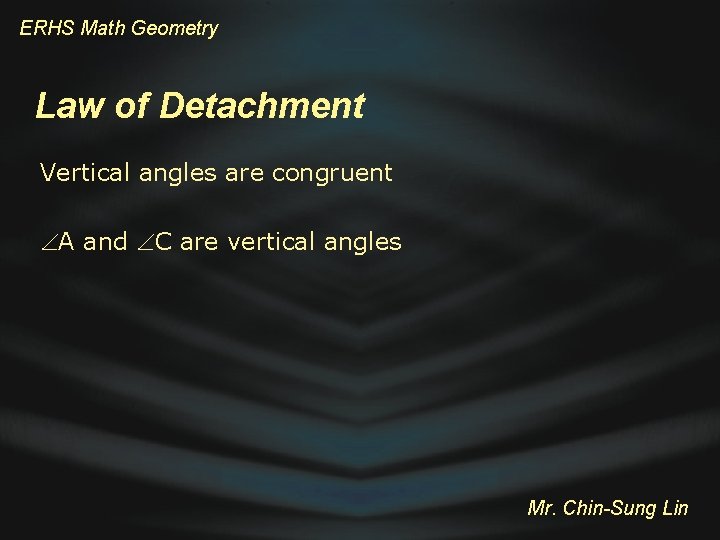 ERHS Math Geometry

Law of Detachment

Vertical angles are congruent

$\angle$A and $\angle$C are vertical angles

Mr. Chin-Sung Lin